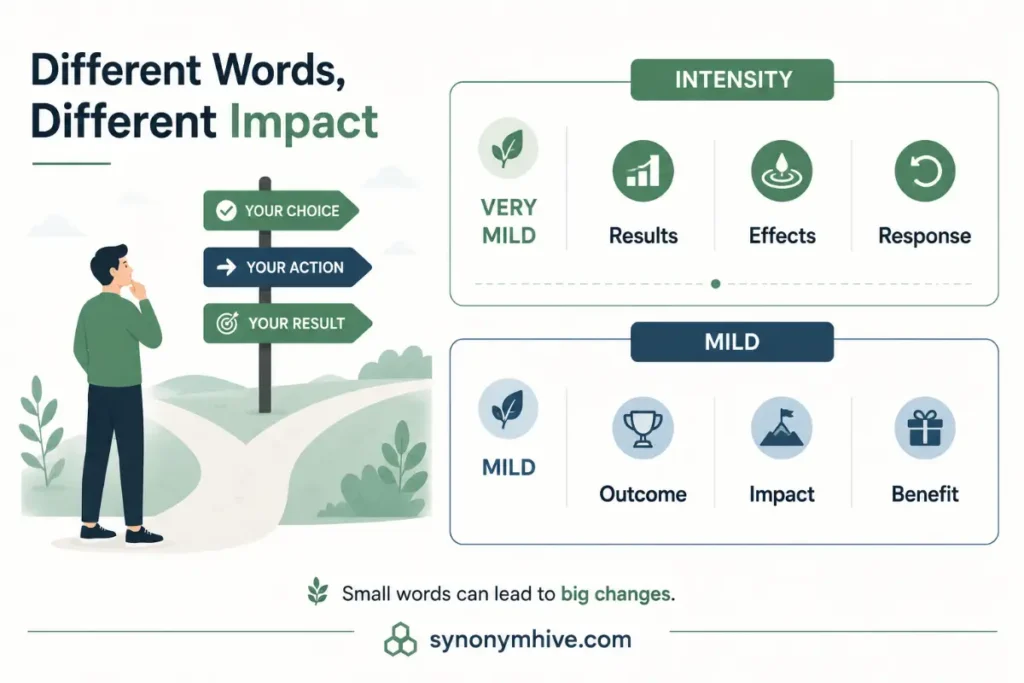 Different Words, Different Impact

YOUR CHOICE
YOUR ACTION
YOUR RESULT

INTENSITY

VERY MILD
Results
Effects
Response

MILD

MILD
Outcome
Impact
Benefit

Small words can lead to big changes.

synonymhive.com